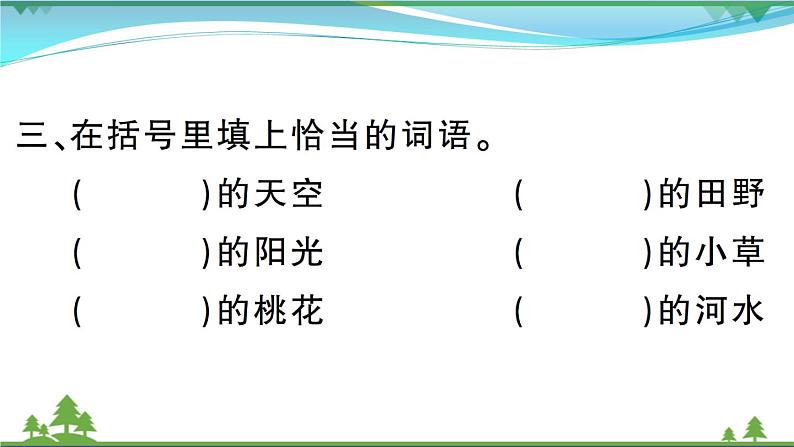 三、在括号里填上恰当的词语。

(　　　)的天空　　(　　　)的田野

(　　　)的阳光　　(　　　)的小草

(　　　)的桃花　　(　　　)的河水